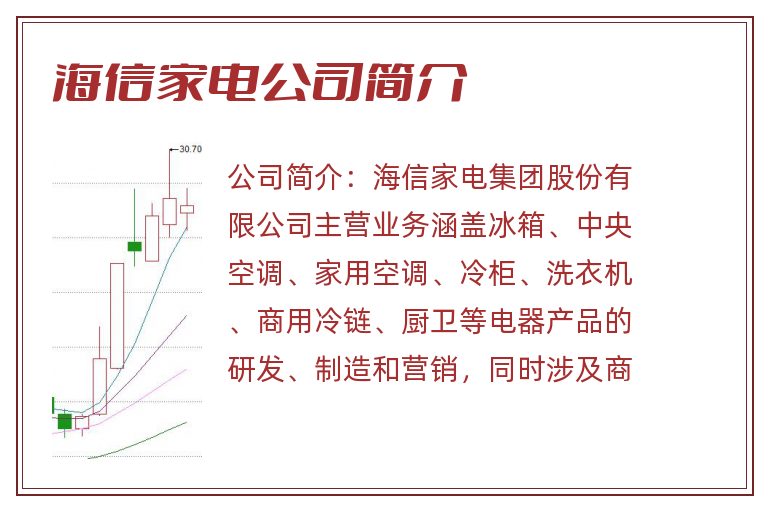 海信家电公司简介

30.70

公司简介：海信家电集团股份有限公司主营业务涵盖冰箱、中央空调、家用空调、冷柜、洗衣机、商用冷链、厨卫等电器产品的研发、制造和营销，同时涉及商